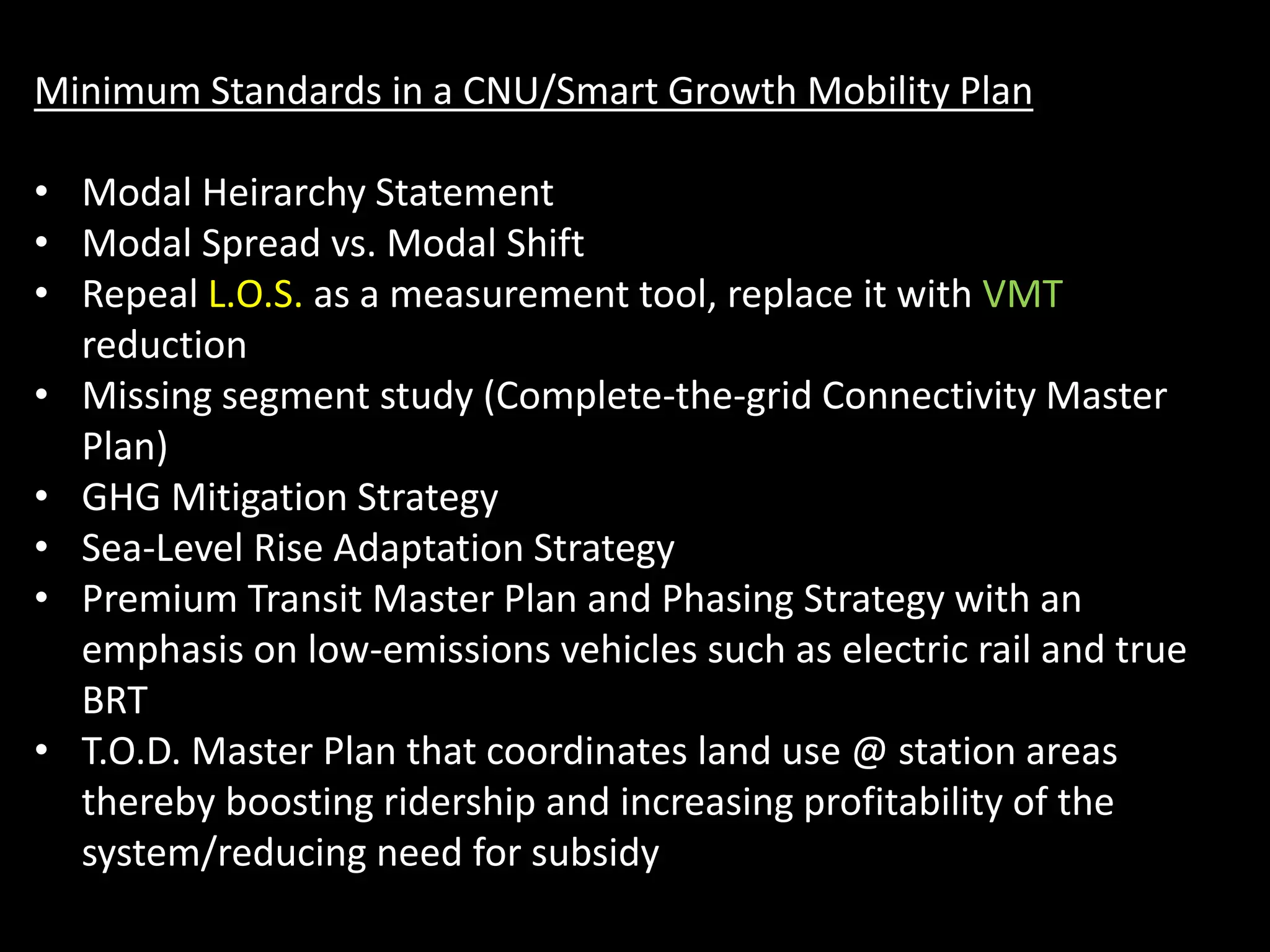 Minimum Standards in a CNU/Smart Growth Mobility Plan

• Modal Heirarchy Statement
• Modal Spread vs. Modal Shift
• Repeal L.O.S. as a measurement tool, replace it with VMT reduction
• Missing segment study (Complete-the-grid Connectivity Master Plan)
• GHG Mitigation Strategy
• Sea-Level Rise Adaptation Strategy
• Premium Transit Master Plan and Phasing Strategy with an emphasis on low-emissions vehicles such as electric rail and true BRT
• T.O.D. Master Plan that coordinates land use @ station areas thereby boosting ridership and increasing profitability of the system/reducing need for subsidy